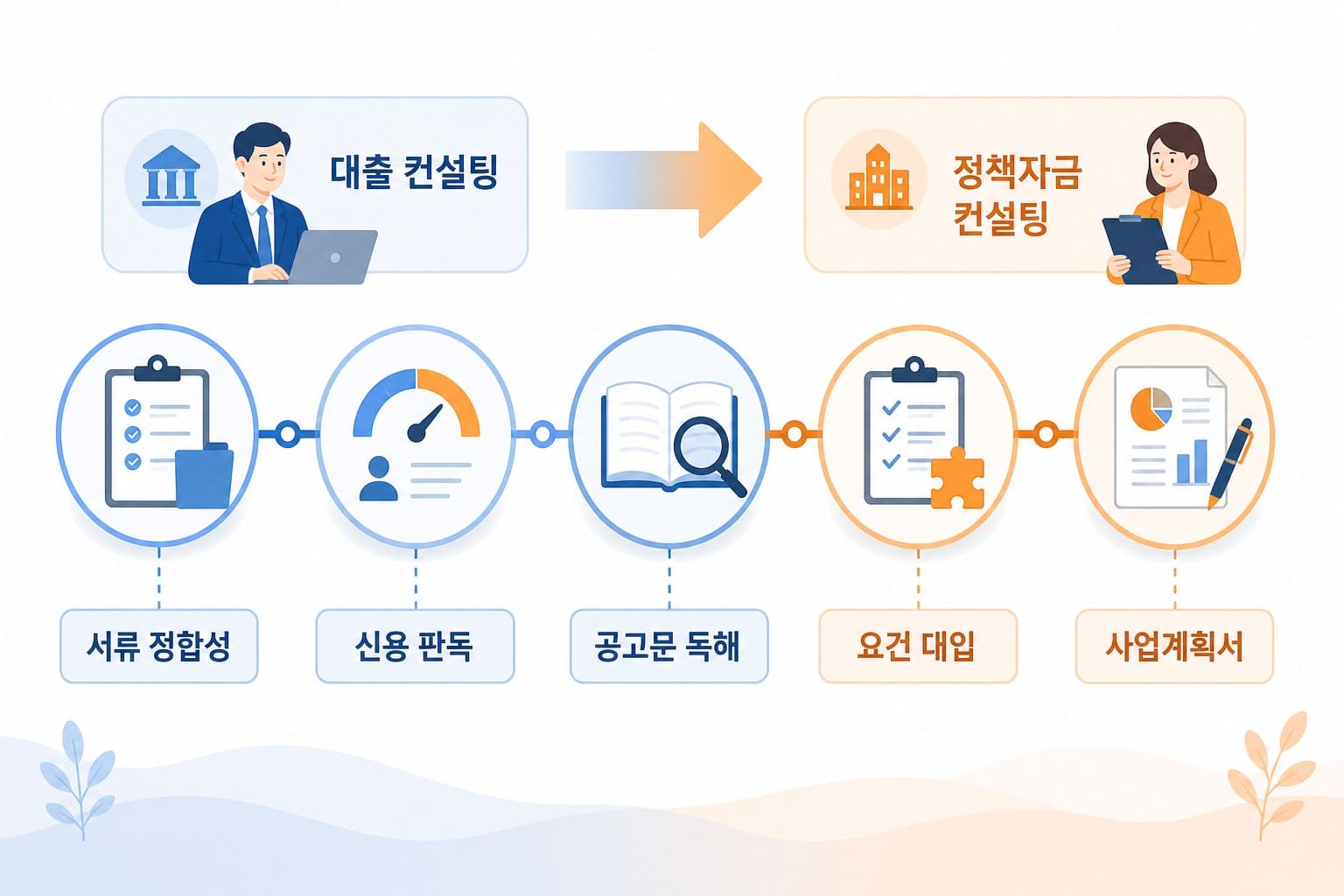 대출 컨설팅

정책자금 컨설팅

서류 정합성

신용 판독

공고문 독해

요건 대입

사업계획서